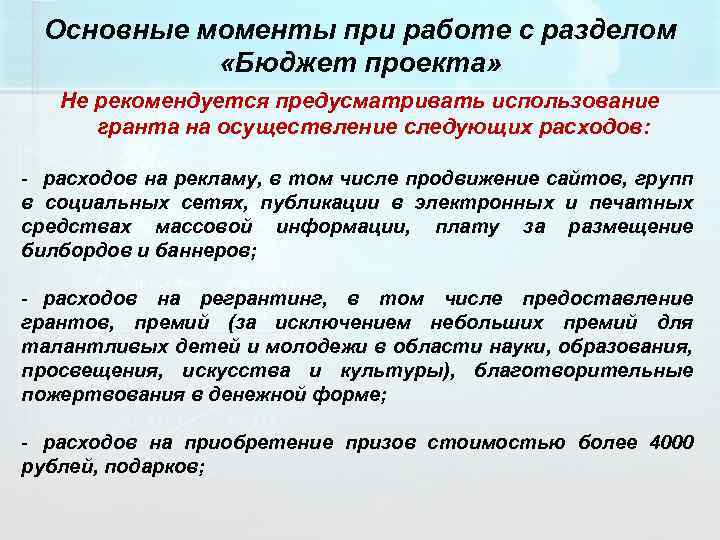 Основные моменты при работе с разделом «Бюджет проекта»

Не рекомендуется предусматривать использование гранта на осуществление следующих расходов:

- расходов на рекламу, в том числе продвижение сайтов, групп в социальных сетях, публикации в электронных и печатных средствах массовой информации, плату за размещение билбордов и баннеров;

- расходов на регрантинг, в том числе предоставление грантов, премий (за исключением небольших премий для талантливых детей и молодежи в области науки, образования, просвещения, искусства и культуры), благотворительные пожертвования в денежной форме;

- расходов на приобретение призов стоимостью более 4000 рублей, подарков;